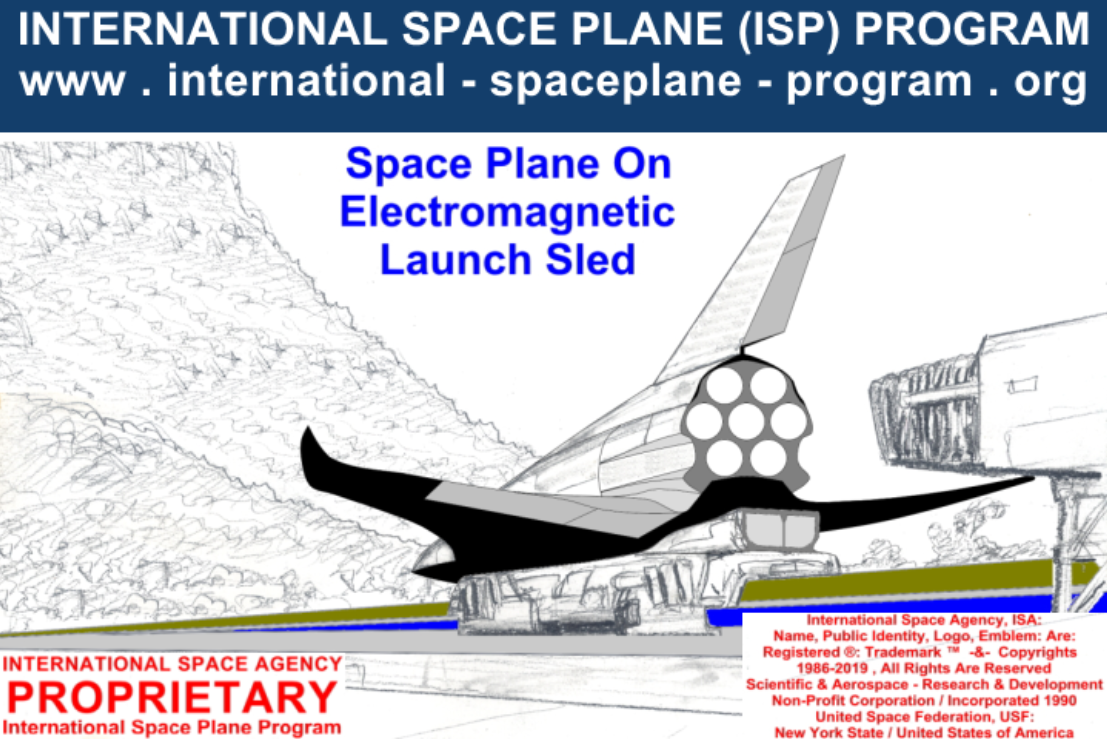 INTERNATIONAL SPACE PLANE (ISP) PROGRAM
www . international - spaceplane - program . org

Space Plane On Electromagnetic Launch Sled

INTERNATIONAL SPACE AGENCY
PROPRIETARY
International Space Plane Program

International Space Agency, ISA:
Name, Public Identity, Logo, Emblem: Are:
Registered ®: Trademark ™ -&- Copyrights
1986-2019 , All Rights Are Reserved
Scientific & Aerospace - Research & Development
Non-Profit Corporation / Incorporated 1990
United Space Federation, USF:
New York State / United States of America